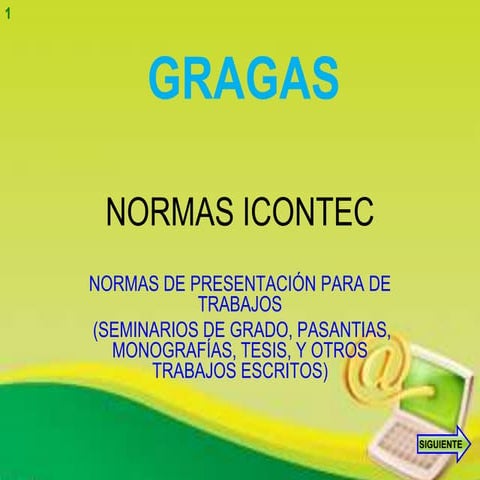 1

GRAGAS

NORMAS ICONTEC

NORMAS DE PRESENTACIÓN PARA DE TRABAJOS
(SEMINARIOS DE GRADO, PASANTIAS, MONOGRAFÍAS, TESIS, Y OTROS TRABAJOS ESCRITOS)

SIGUIENTE